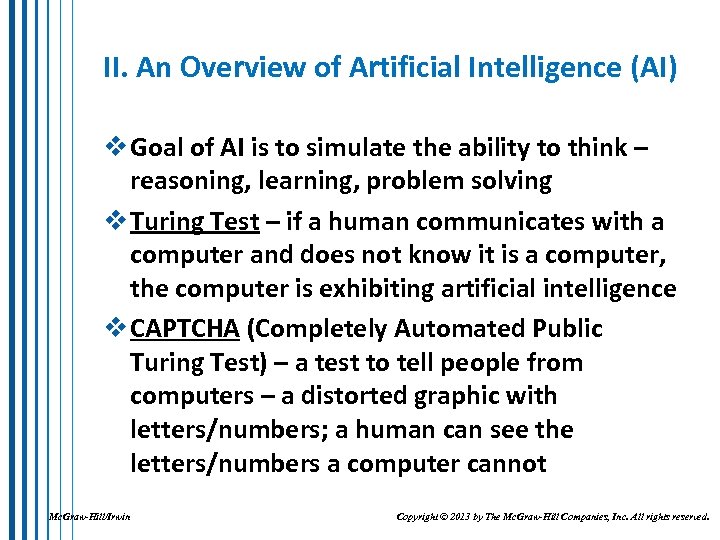 II. An Overview of Artificial Intelligence (AI)

❖ Goal of AI is to simulate the ability to think – reasoning, learning, problem solving

❖ Turing Test – if a human communicates with a computer and does not know it is a computer, the computer is exhibiting artificial intelligence

❖ CAPTCHA (Completely Automated Public Turing Test) – a test to tell people from computers – a distorted graphic with letters/numbers; a human can see the letters/numbers a computer cannot

McGraw-Hill/Irwin

Copyright © 2013 by The McGraw-Hill Companies, Inc. All rights reserved.